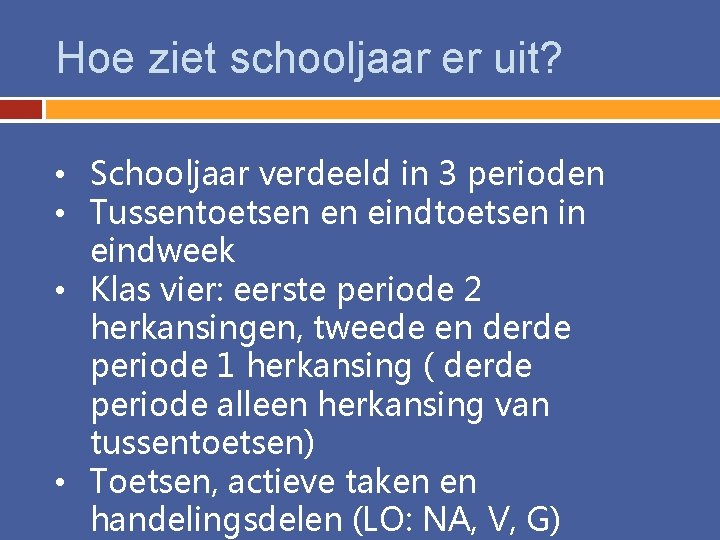 Hoe ziet schooljaar er uit?

• Schooljaar verdeeld in 3 perioden
• Tussentoetsen en eindtoetsen in eindweek
• Klas vier: eerste periode 2 herkansingen, tweede en derde periode 1 herkansing ( derde periode alleen herkansing van tussentoetsen)
• Toetsen, actieve taken en handelingsdelen (LO: NA, V, G)